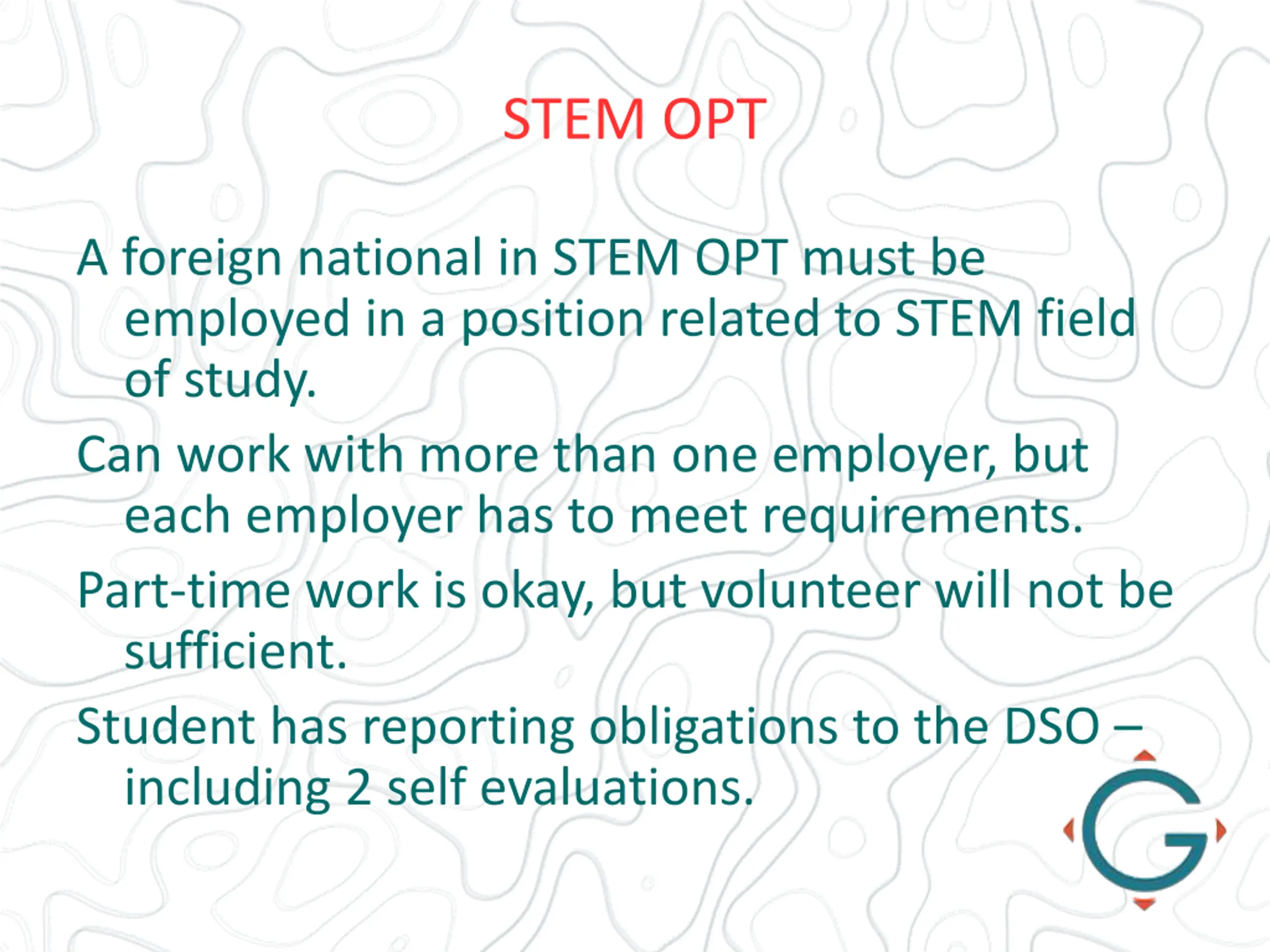 STEM OPT

A foreign national in STEM OPT must be employed in a position related to STEM field of study.

Can work with more than one employer, but each employer has to meet requirements.

Part-time work is okay, but volunteer will not be sufficient.

Student has reporting obligations to the DSO – including 2 self evaluations.

G